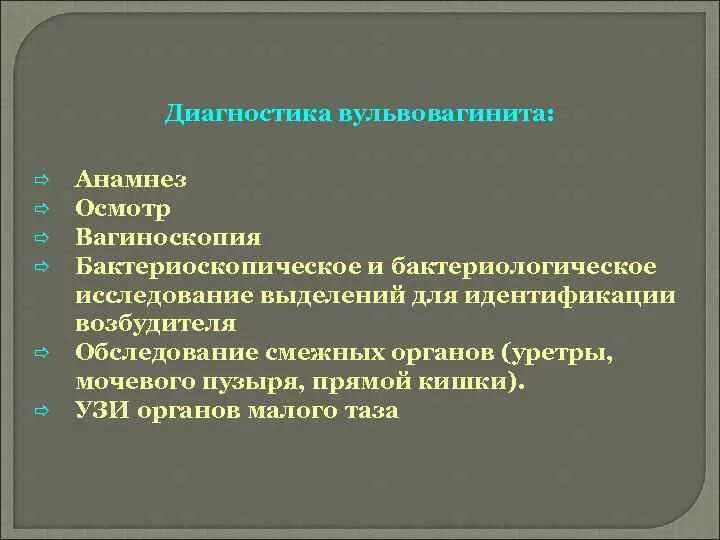 Диагностика вульвовагинита:

⇨ Анамнез
⇨ Осмотр
⇨ Вагиноскопия
⇨ Бактериоскопическое и бактериологическое исследование выделений для идентификации возбудителя
⇨ Обследование смежных органов (уретры, мочевого пузыря, прямой кишки).
⇨ УЗИ органов малого таза